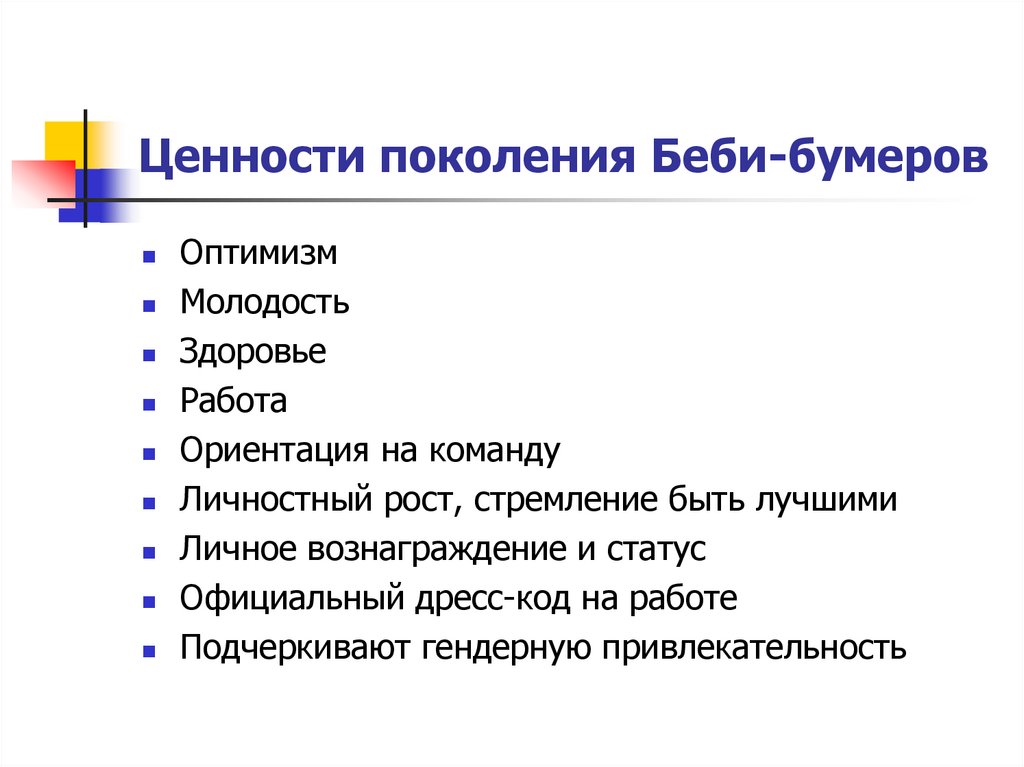 Ценности поколения Беби-бумеров

- Оптимизм
- Молодость
- Здоровье
- Работа
- Ориентация на команду
- Личностный рост, стремление быть лучшими
- Личное вознаграждение и статус
- Официальный дресс-код на работе
- Подчеркивают гендерную привлекательность